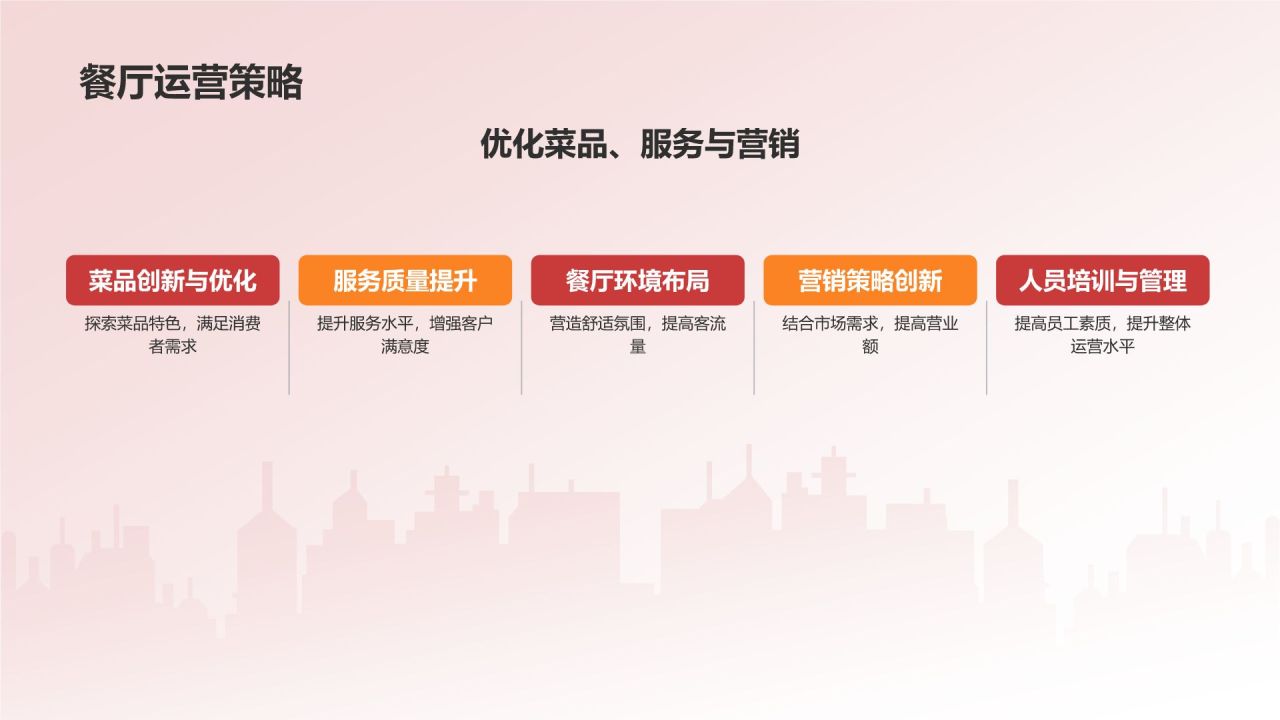 餐厅运营策略

优化菜品、服务与营销

菜品创新与优化
探索菜品特色，满足消费者需求

服务质量提升
提升服务水平，增强客户满意度

餐厅环境布局
营造舒适氛围，提高客流量

营销策略创新
结合市场需求，提高营业额

人员培训与管理
提高员工素质，提升整体运营水平